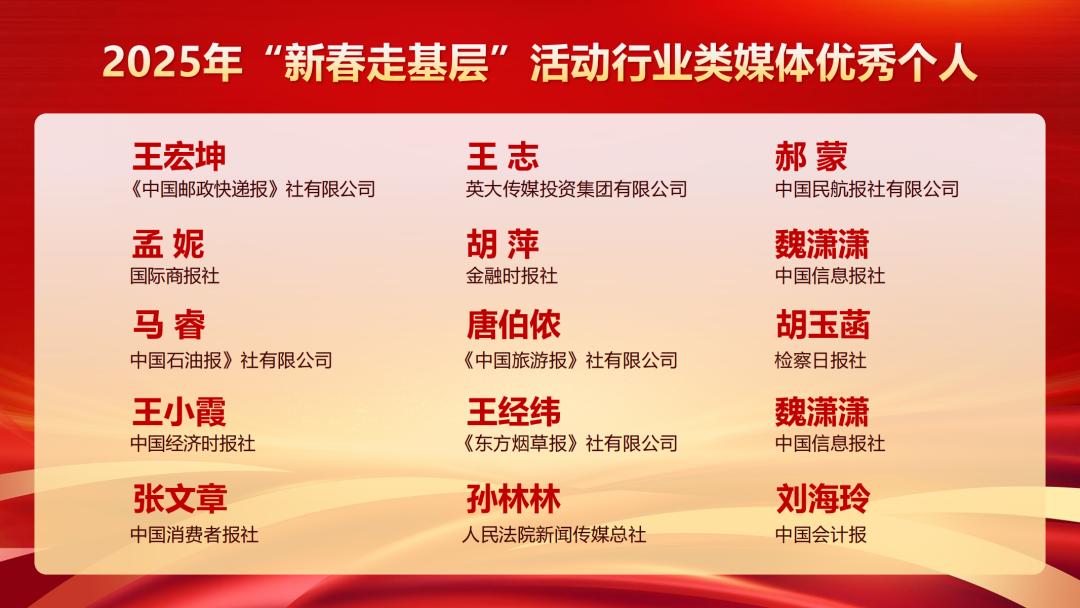 2025年“新春走基层”活动行业类媒体优秀个人

王宏坤
《中国邮政快递报》社有限公司

孟 妮
国际商报社

马 睿
中国石油报》社有限公司

王小霞
中国经济时报社

张文章
中国消费者报社

王 志
英大传媒投资集团有限公司

胡 萍
金融时报社

唐伯侬
《中国旅游报》社有限公司

王经纬
《东方烟草报》社有限公司

孙林林
人民法院新闻传媒总社

郝 蒙
中国民航报社有限公司

魏潇潇
中国信息报社

胡玉菡
检察日报社

魏潇潇
中国信息报社

刘海玲
中国会计报